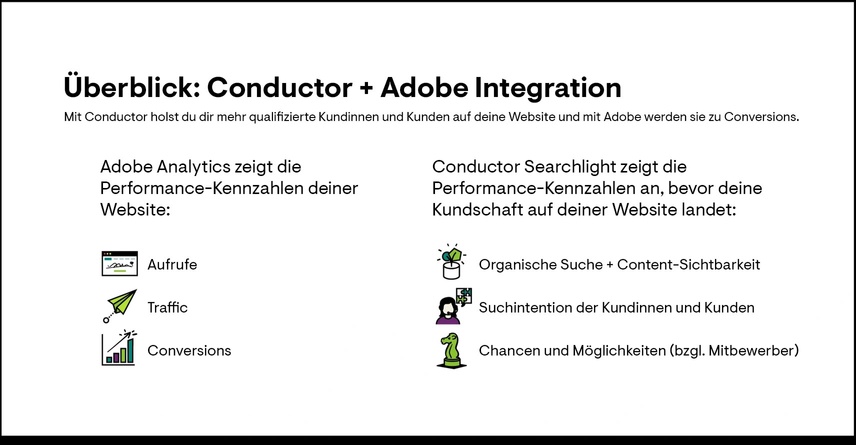 Überblick: Conductor + Adobe Integration

Mit Conductor holst du dir mehr qualifizierte Kundinnen und Kunden auf deine Website und mit Adobe werden sie zu Conversions.

Adobe Analytics zeigt die Performance-Kennzahlen deiner Website:

Aufrufe

Traffic

Conversions

Conductor Searchlight zeigt die Performance-Kennzahlen an, bevor deine Kundschaft auf deiner Website landet:

Organische Suche + Content-Sichtbarkeit

Suchintention der Kundinnen und Kunden

Chancen und Möglichkeiten (bzgl. Mitbewerber)